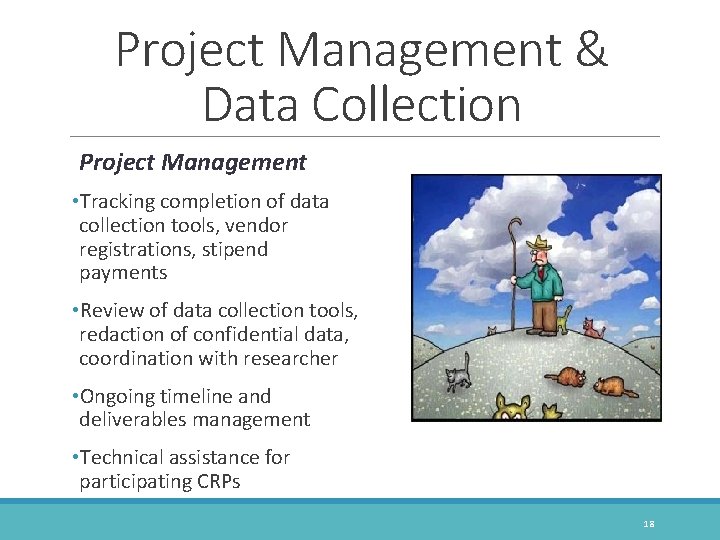 Project Management & Data Collection

Project Management

•Tracking completion of data collection tools, vendor registrations, stipend payments

•Review of data collection tools, redaction of confidential data, coordination with researcher

•Ongoing timeline and deliverables management

•Technical assistance for participating CRPs

18